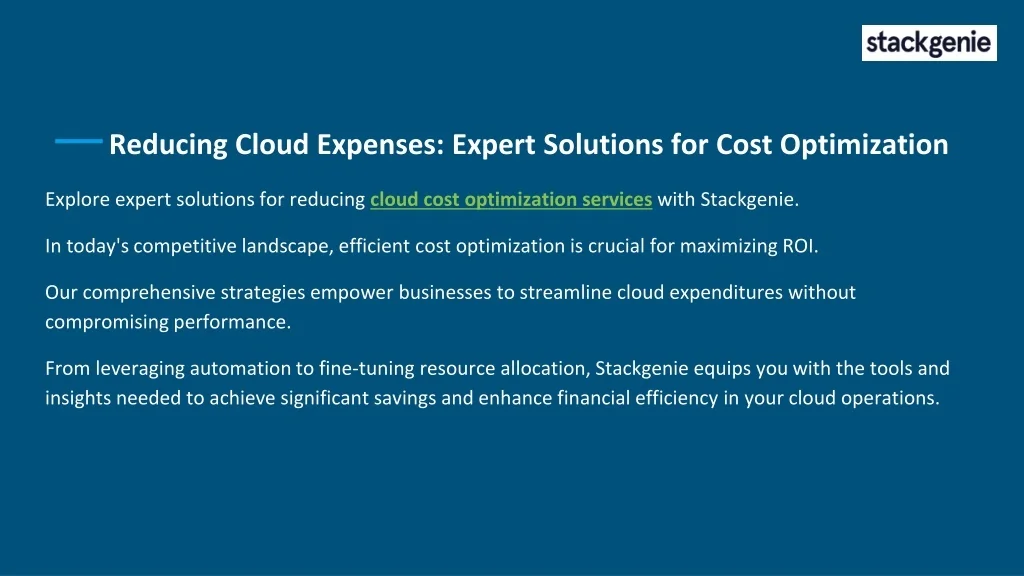 stackgenie

Reducing Cloud Expenses: Expert Solutions for Cost Optimization

Explore expert solutions for reducing cloud cost optimization services with Stackgenie.

In today's competitive landscape, efficient cost optimization is crucial for maximizing ROI.

Our comprehensive strategies empower businesses to streamline cloud expenditures without compromising performance.

From leveraging automation to fine-tuning resource allocation, Stackgenie equips you with the tools and insights needed to achieve significant savings and enhance financial efficiency in your cloud operations.